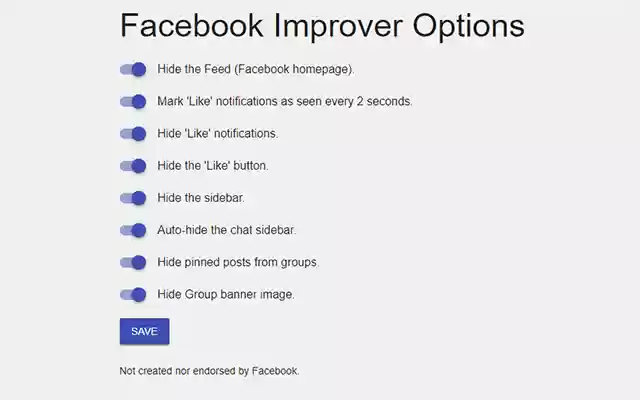 Facebook Improver Options

Hide the Feed (Facebook homepage).

Mark 'Like' notifications as seen every 2 seconds.

Hide 'Like' notifications.

Hide the 'Like' button.

Hide the sidebar.

Auto-hide the chat sidebar.

Hide pinned posts from groups.

Hide Group banner image.

SAVE

Not created nor endorsed by Facebook.